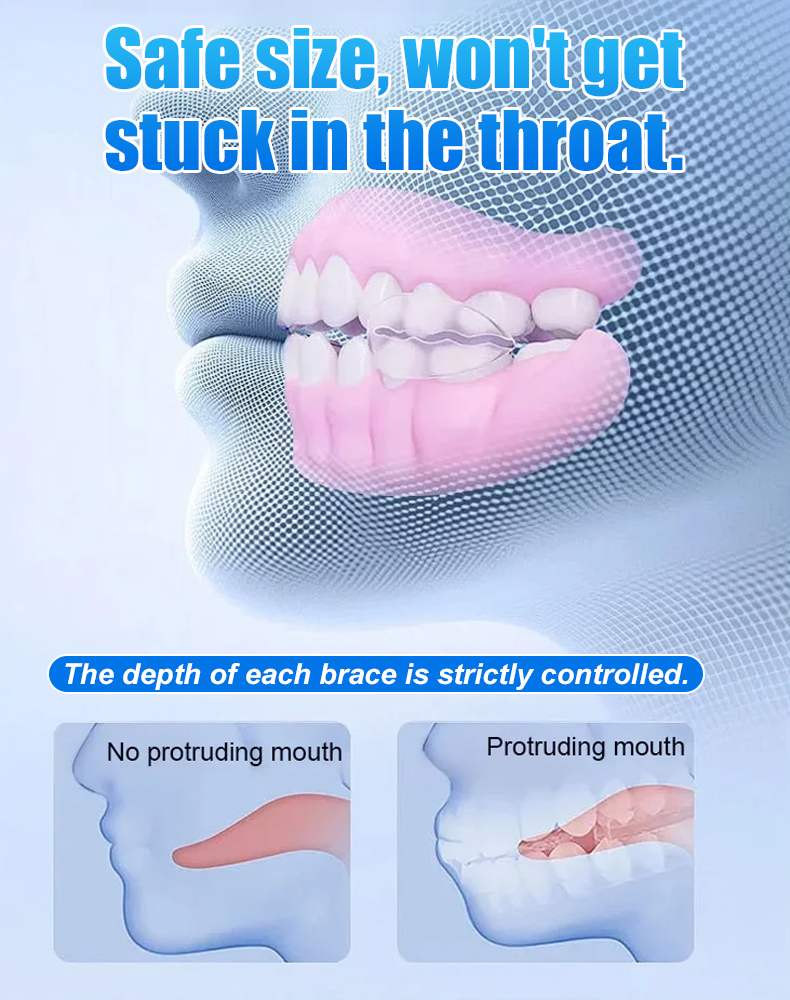 Safe size, won't get stuck in the throat.

The depth of each brace is strictly controlled.

No protruding mouth

Protruding mouth